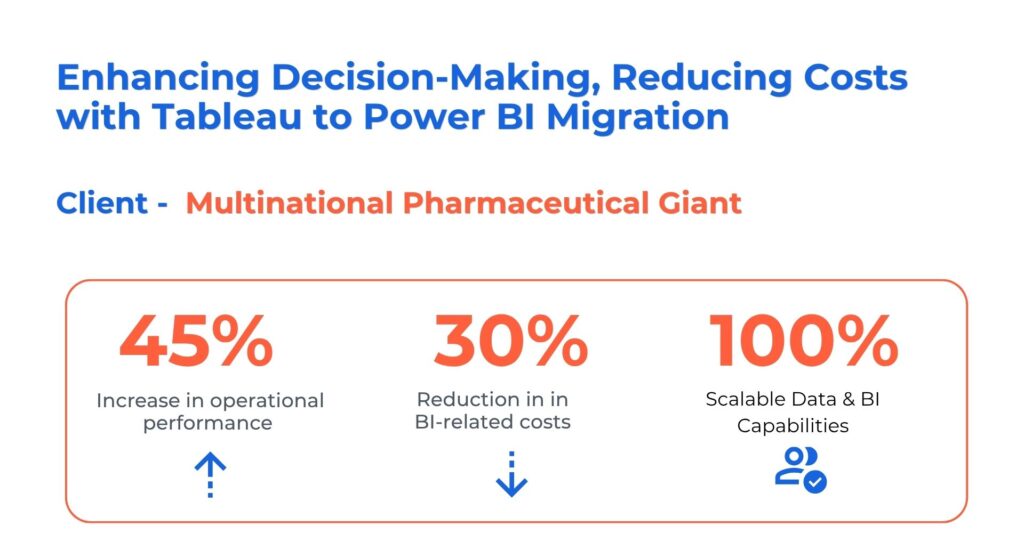 Enhancing Decision-Making, Reducing Costs with Tableau to Power BI Migration

Client - Multinational Pharmaceutical Giant

45%
Increase in operational performance

30%
Reduction in in BI-related costs

100%
Scalable Data & BI Capabilities